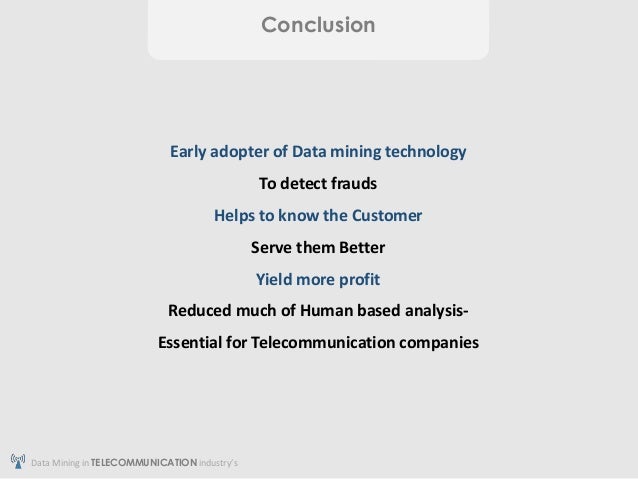 Conclusion

Early adopter of Data mining technology

To detect frauds

Helps to know the Customer

Serve them Better

Yield more profit

Reduced much of Human based analysis-

Essential for Telecommunication companies

Data Mining in TELECOMMUNICATION industry's